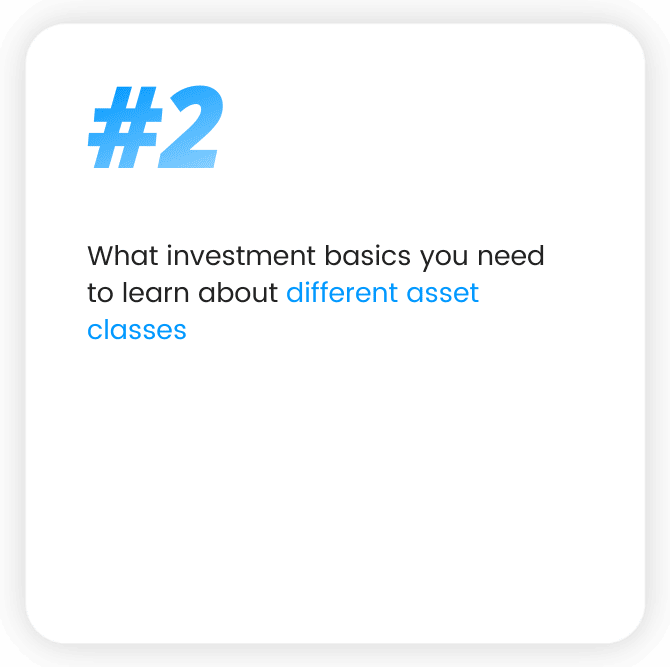 #2

What investment basics you need to learn about different asset classes